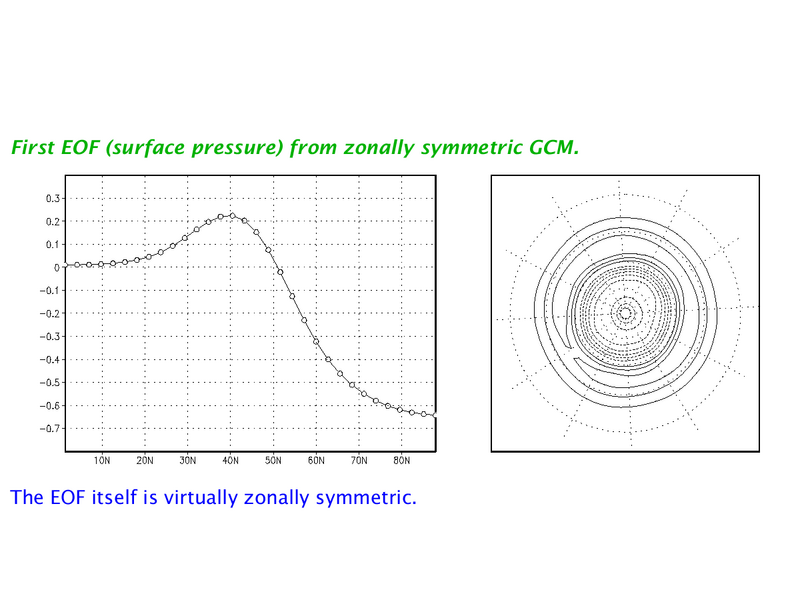 First EOF (surface pressure) from zonally symmetric GCM.

0.3
0.2
0.1
0
-0.1
-0.2
-0.3
-0.4
-0.5
-0.6
-0.7

10N 20N 30N 40N 50N 60N 70N 80N

The EOF itself is virtually zonally symmetric.